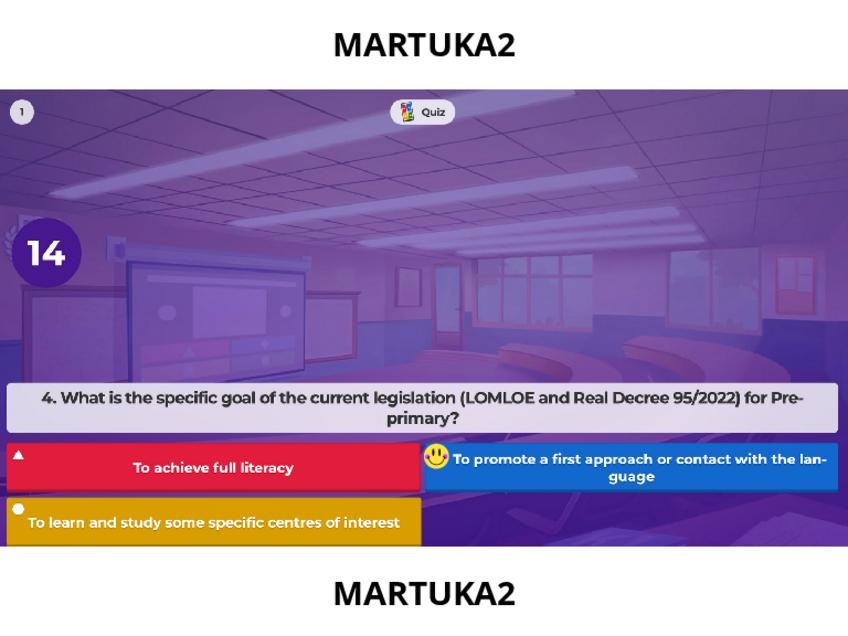 MARTUKA2

1

Quiz

14

4. What is the specific goal of the current legislation (LOMLOE and Real Decree 95/2022) for Pre-primary?

To achieve full literacy

To promote a first approach or contact with the language

To learn and study some specific centres of interest

MARTUKA2